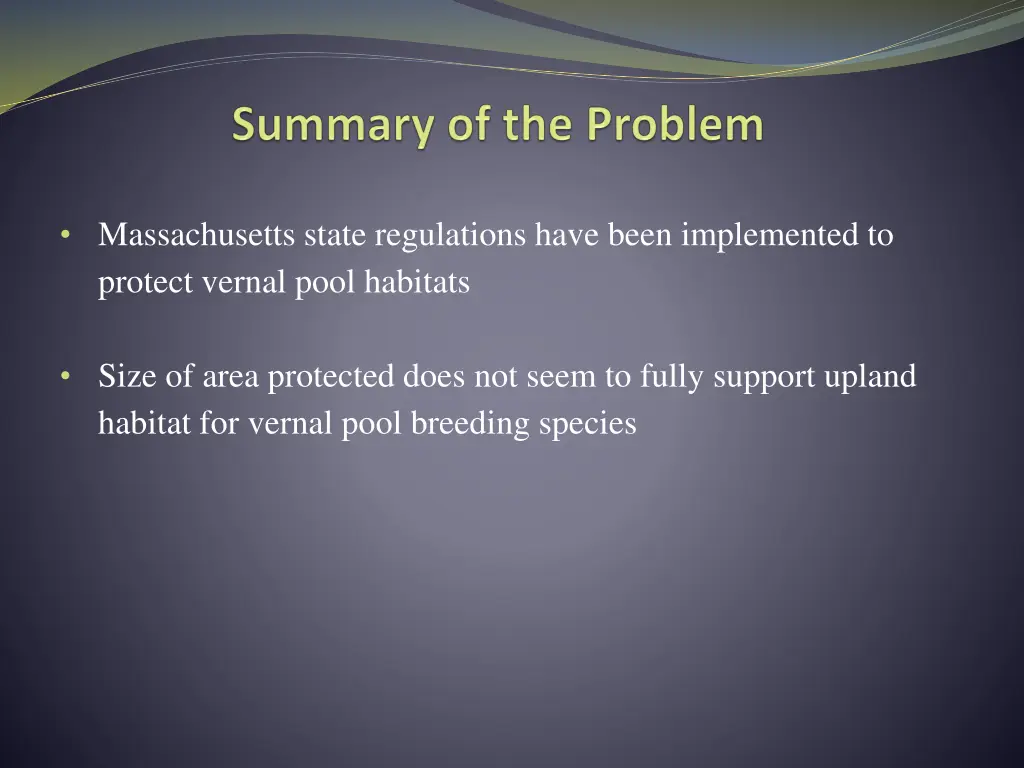 Summary of the Problem

• Massachusetts state regulations have been implemented to protect vernal pool habitats

• Size of area protected does not seem to fully support upland habitat for vernal pool breeding species